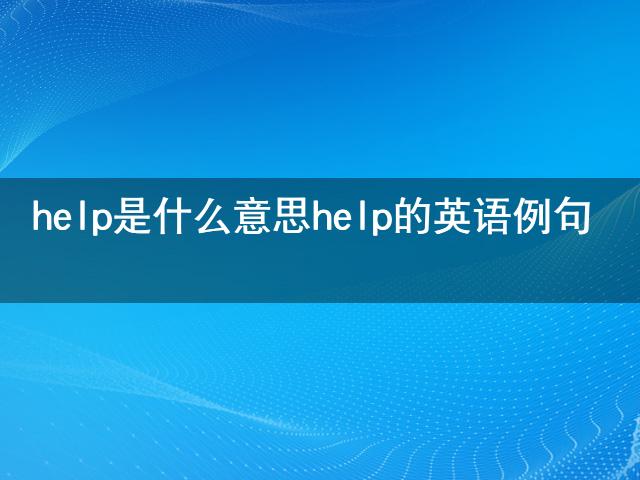 help是什么意思help的英语例句